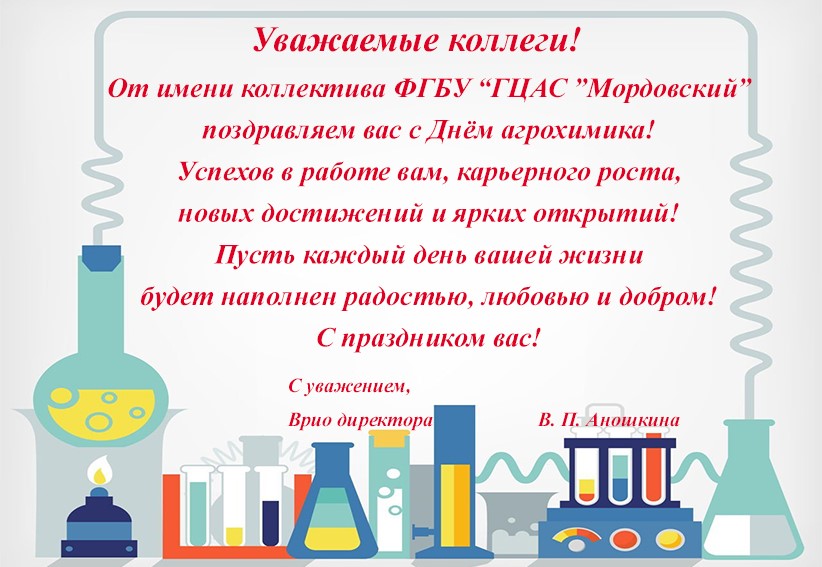 Уважаемые коллеги!

От имени коллектива ФГБУ “ГЦАС ”Мордовский” поздравляем вас с Днём агрохимика! Успехов в работе вам, карьерного роста, новых достижений и ярких открытий! Пусть каждый день вашей жизни будет наполнен радостью, любовью и добром! С праздником вас!

С уважением,
Врио директора В. П. Аношкина